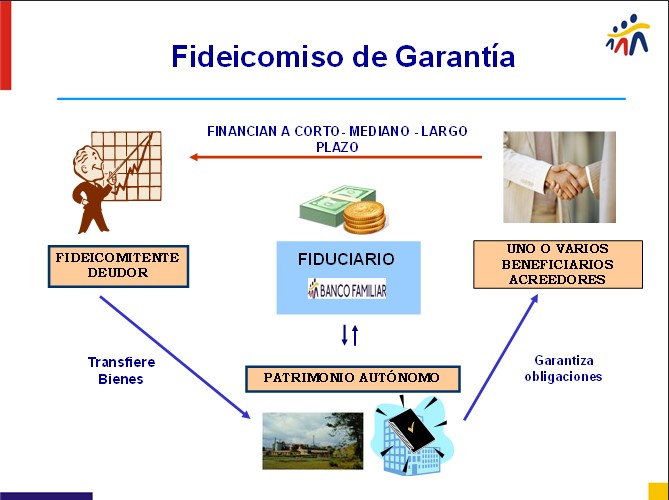 Fideicomiso de Garantía

FINANCIAN A CORTO- MEDIANO - LARGO PLAZO

FIDEICOMITENTE DEUDOR

FIDUCIARIO

BANCO FAMILIAR

UNO O VARIOS BENEFICIARIOS ACREEDORES

Transfiere Bienes

PATRIMONIO AUTÓNOMO

Garantiza obligaciones